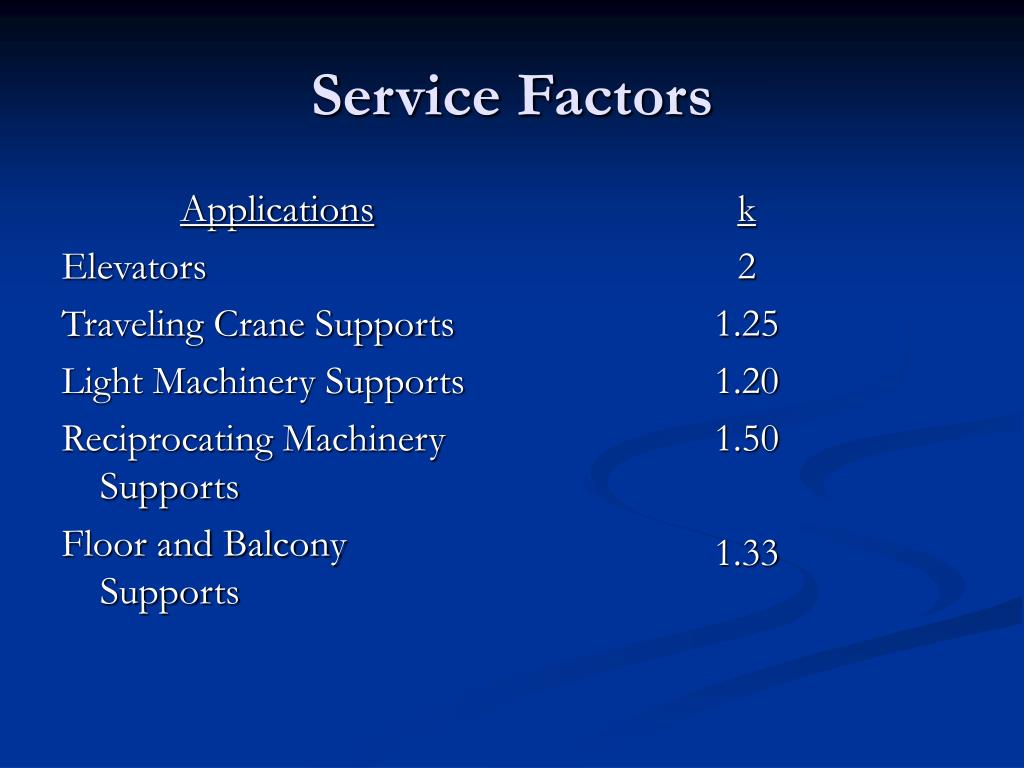 Service Factors

| Applications | k |
|---|---|
| Elevators | 2 |
| Traveling Crane Supports | 1.25 |
| Light Machinery Supports | 1.20 |
| Reciprocating Machinery Supports | 1.50 |
| Floor and Balcony Supports | 1.33 |